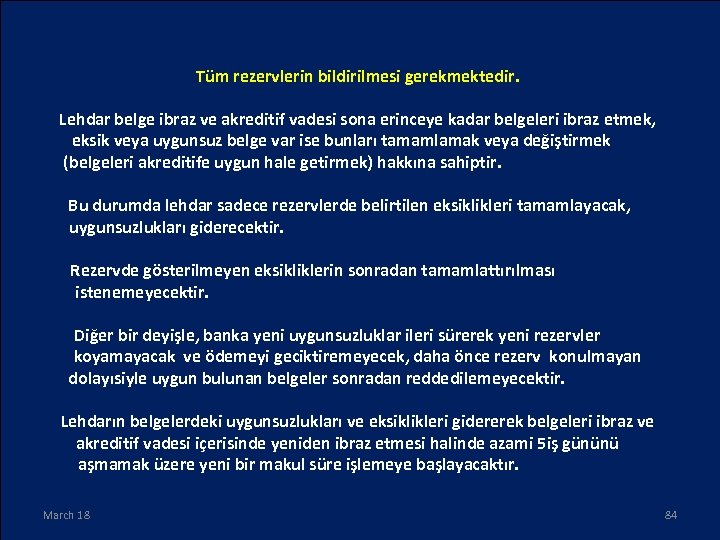 Tüm rezervlerin bildirilmesi gerekmektedir.

Lehdar belge ibraz ve akreditif vadesi sona erinceye kadar belgeleri ibraz etmek, eksik veya uygunsuz belge var ise bunları tamamlamak veya değiştirmek (belgeleri akreditife uygun hale getirmek) hakkına sahiptir.

Bu durumda lehdar sadece rezervlerde belirtilen eksiklikleri tamamlayacak, uygunsuzlukları giderecektir.

Rezervde gösterilmeyen eksikliklerin sonradan tamamlattırılması istenemeyecektir.

Diğer bir deyişle, banka yeni uygunsuzluklar ileri sürerek yeni rezervler koyamayacak ve ödemeyi geciktiremeyecek, daha önce rezerv konulmayan dolayısiyle uygun bulunan belgeler sonradan reddedilemeyecektir.

Lehdarın belgelerdeki uygunsuzlukları ve eksiklikleri gidererek belgeleri ibraz ve akreditif vadesi içerisinde yeniden ibraz etmesi halinde azami 5iş gününü aşmamak üzere yeni bir makul süre işlemeye başlayacaktır.

March 18

84